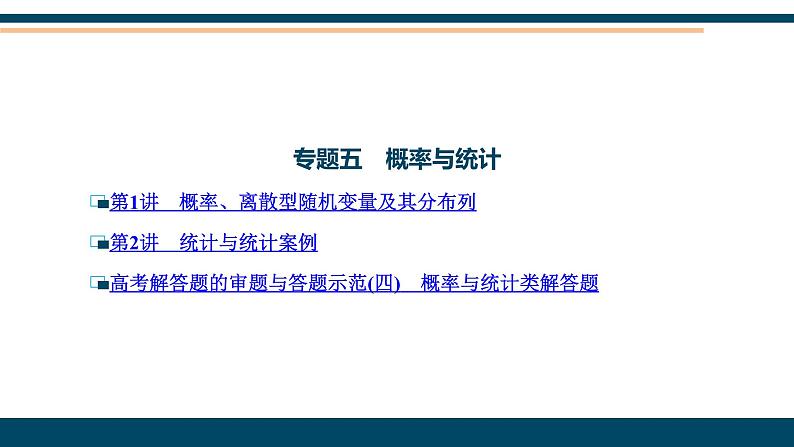 专题五　概率与统计

第1讲　概率、离散型随机变量及其分布列

第2讲　统计与统计案例

高考解答题的审题与答题示范(四)　概率与统计类解答题